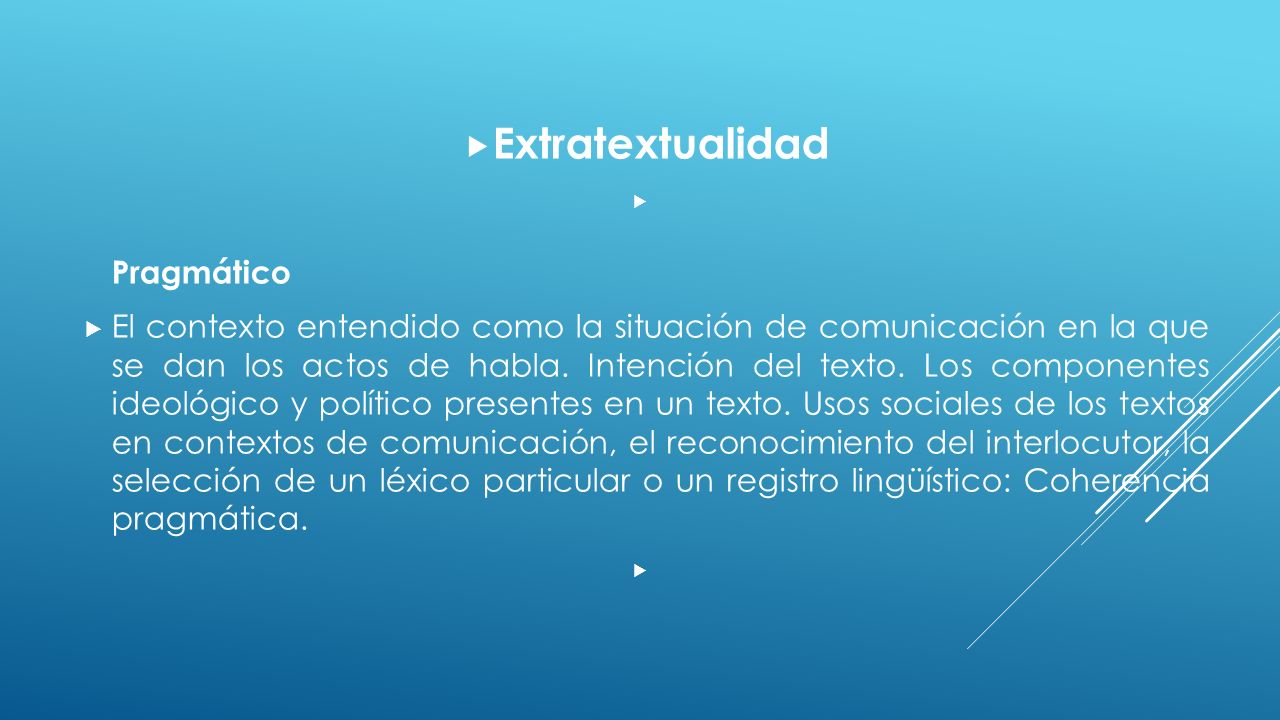 Extratextualidad

Pragmático

El contexto entendido como la situación de comunicación en la que se dan los actos de habla. Intención del texto. Los componentes ideológico y político presentes en un texto. Usos sociales de los textos en contextos de comunicación, el reconocimiento del interlocutor, la selección de un léxico particular o un registro lingüístico: Coherencia pragmática.